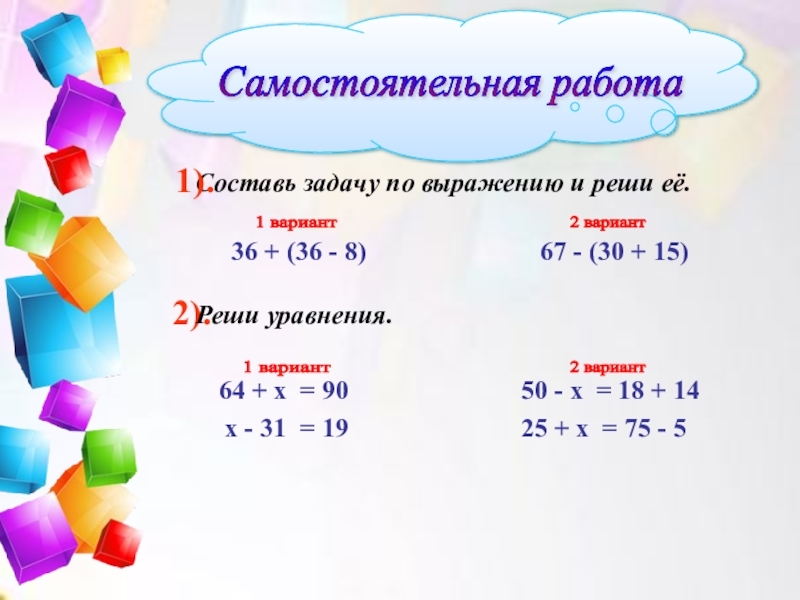 Самостоятельная работа

1). Составь задачу по выражению и реши её.

1 вариант

$36 + (36 - 8)$

2 вариант

$67 - (30 + 15)$

2). Реши уравнения.

1 вариант

$64 + x = 90$

$x - 31 = 19$

2 вариант

$50 - x = 18 + 14$

$25 + x = 75 - 5$